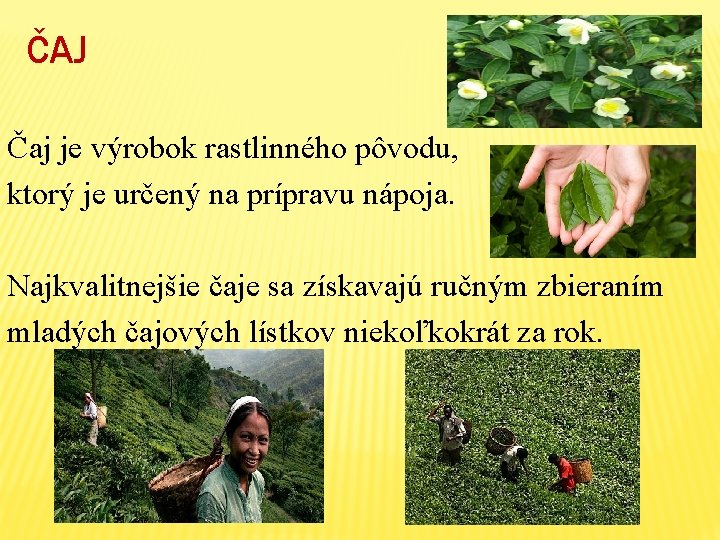 ČAJ

Čaj je výrobok rastlinného pôvodu, ktorý je určený na prípravu nápoja.

Najkvalitnejšie čaje sa získavajú ručným zbieraním mladých čajových lístkov niekoľkokrát za rok.